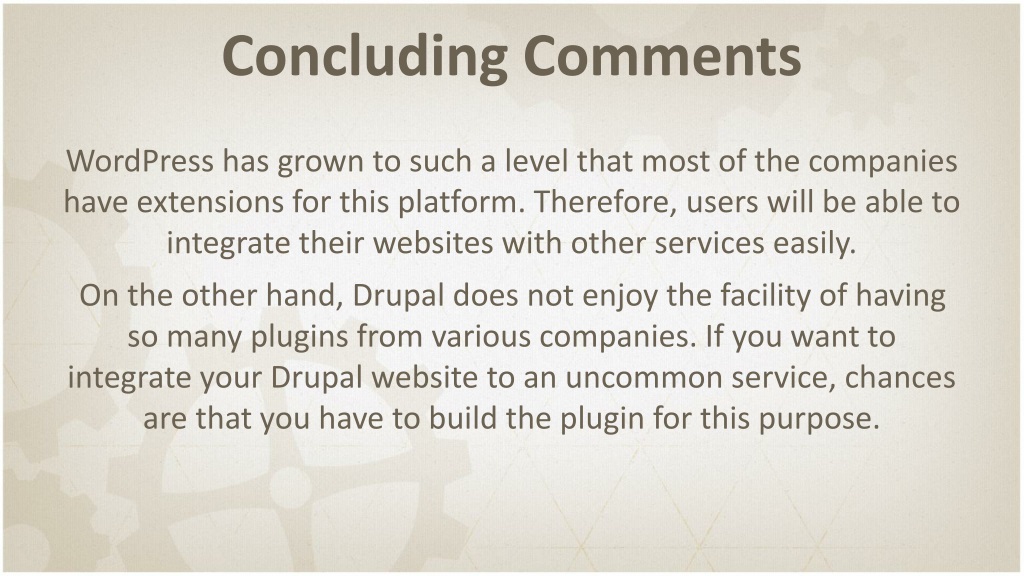 Concluding Comments

WordPress has grown to such a level that most of the companies have extensions for this platform. Therefore, users will be able to integrate their websites with other services easily.

On the other hand, Drupal does not enjoy the facility of having so many plugins from various companies. If you want to integrate your Drupal website to an uncommon service, chances are that you have to build the plugin for this purpose.